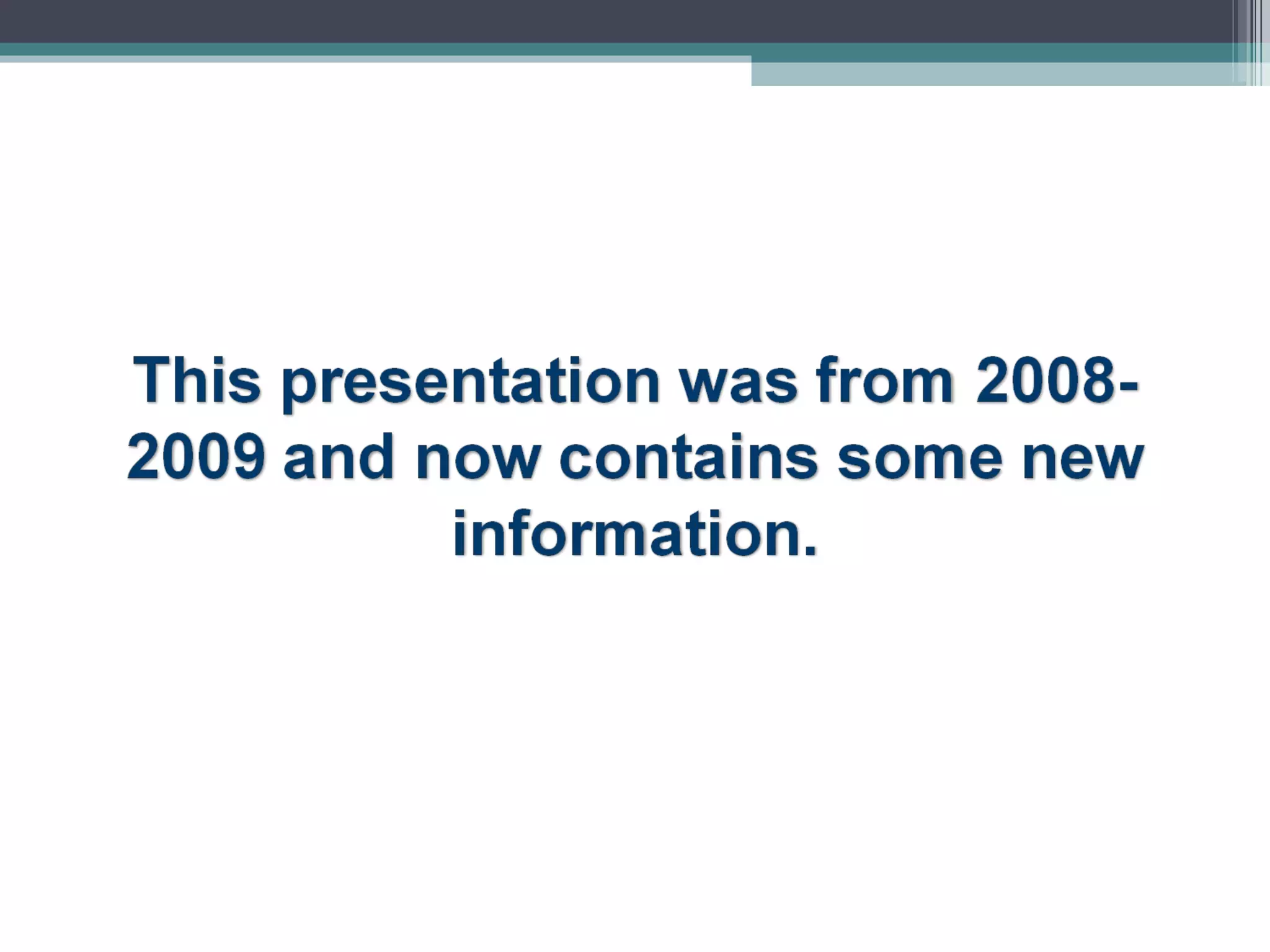 This presentation was from 2008-2009 and now contains some new information.